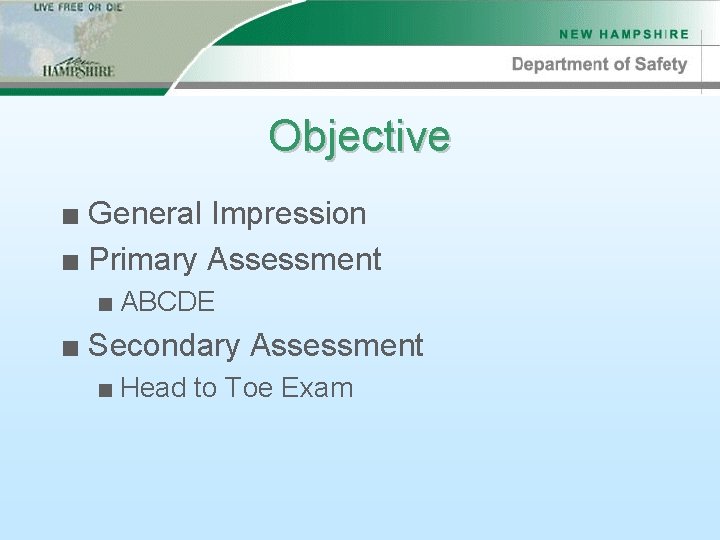 LIVE FREE OR DIE
New HAMPSHIRE

NEW HAMPSHIRE
Department of Safety

Objective

■ General Impression
■ Primary Assessment
■ ABCDE
■ Secondary Assessment
■ Head to Toe Exam